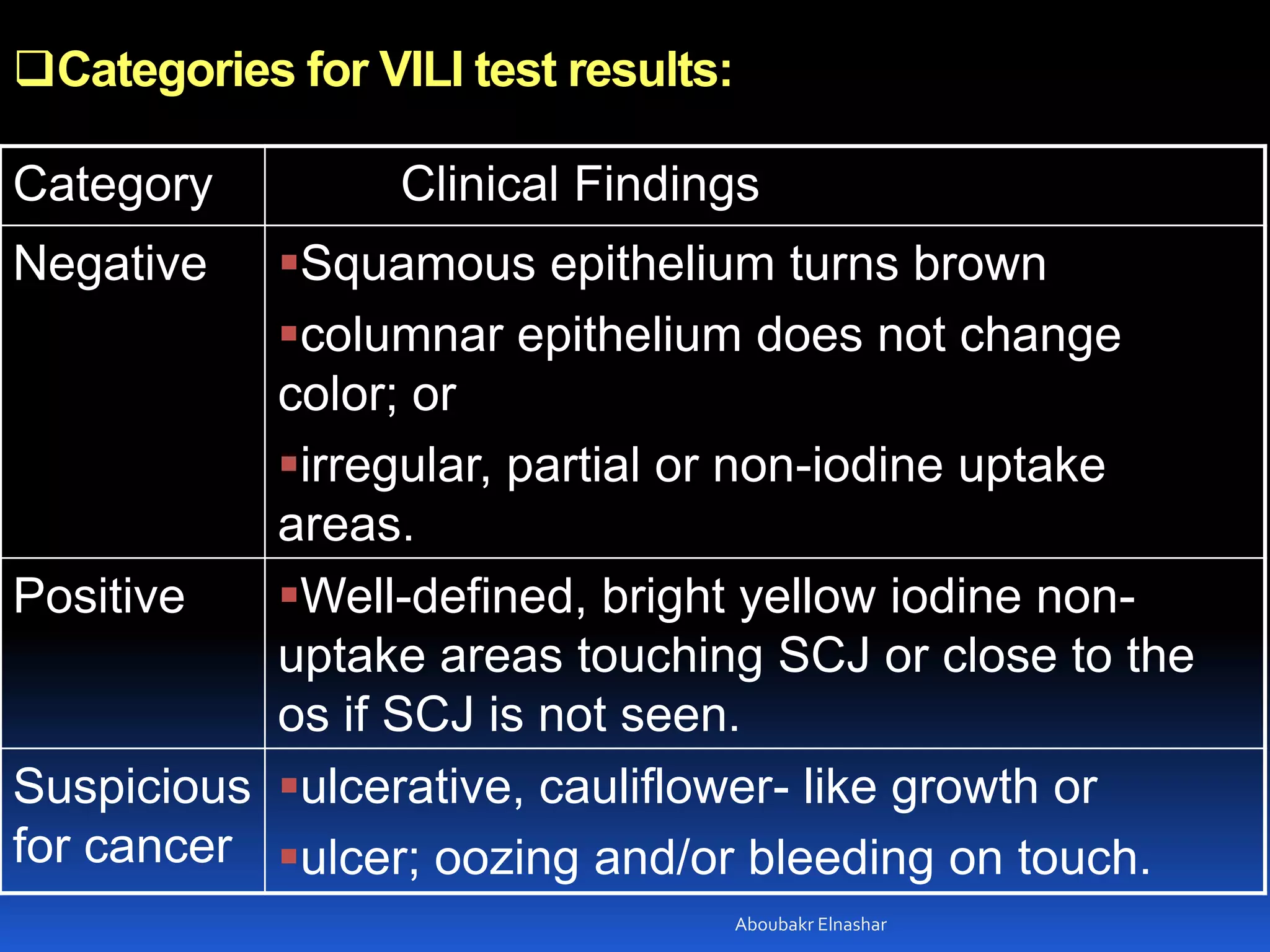 ❑Categories for VILI test results:

| Category | Clinical Findings |
|---|---|
| Negative | ▪Squamous epithelium turns brown ▪columnar epithelium does not change color; or ▪irregular, partial or non-iodine uptake areas. |
| Positive | ▪Well-defined, bright yellow iodine non-uptake areas touching SCJ or close to the os if SCJ is not seen. |
| Suspicious for cancer | ▪ulcerative, cauliflower- like growth or ▪ulcer; oozing and/or bleeding on touch. |

Aboubakr Elnashar